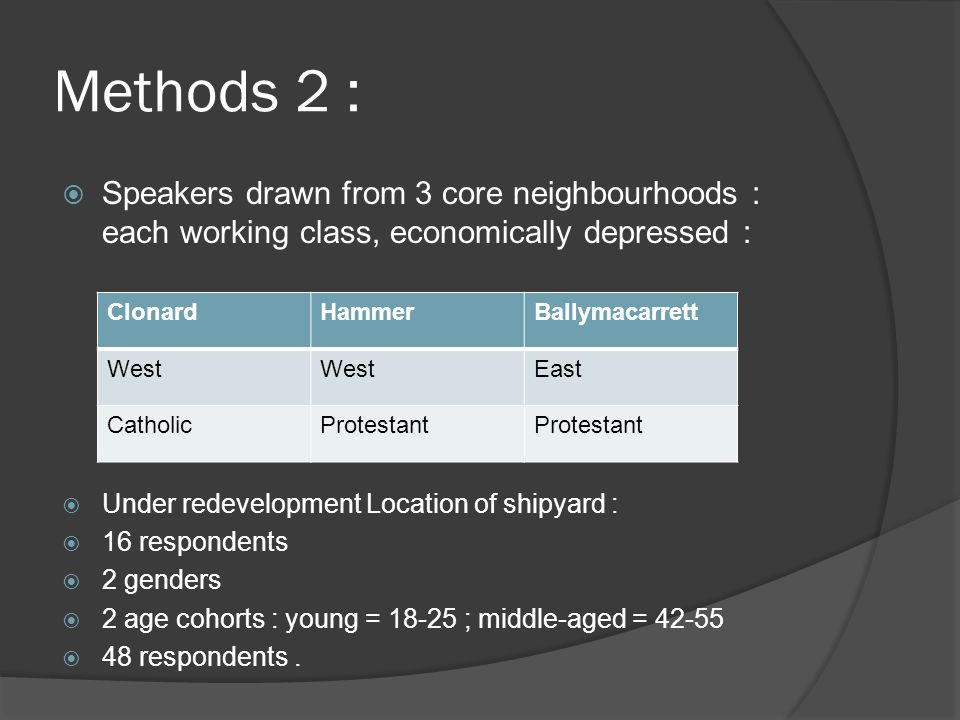 Methods 2 :

Speakers drawn from 3 core neighbourhoods : each working class, economically depressed :

| Clonard | Hammer | Ballymacarrett |
|---|---|---|
| West | West | East |
| Catholic | Protestant | Protestant |

Under redevelopment Location of shipyard :

16 respondents

2 genders

2 age cohorts : young = 18-25 ; middle-aged = 42-55

48 respondents .